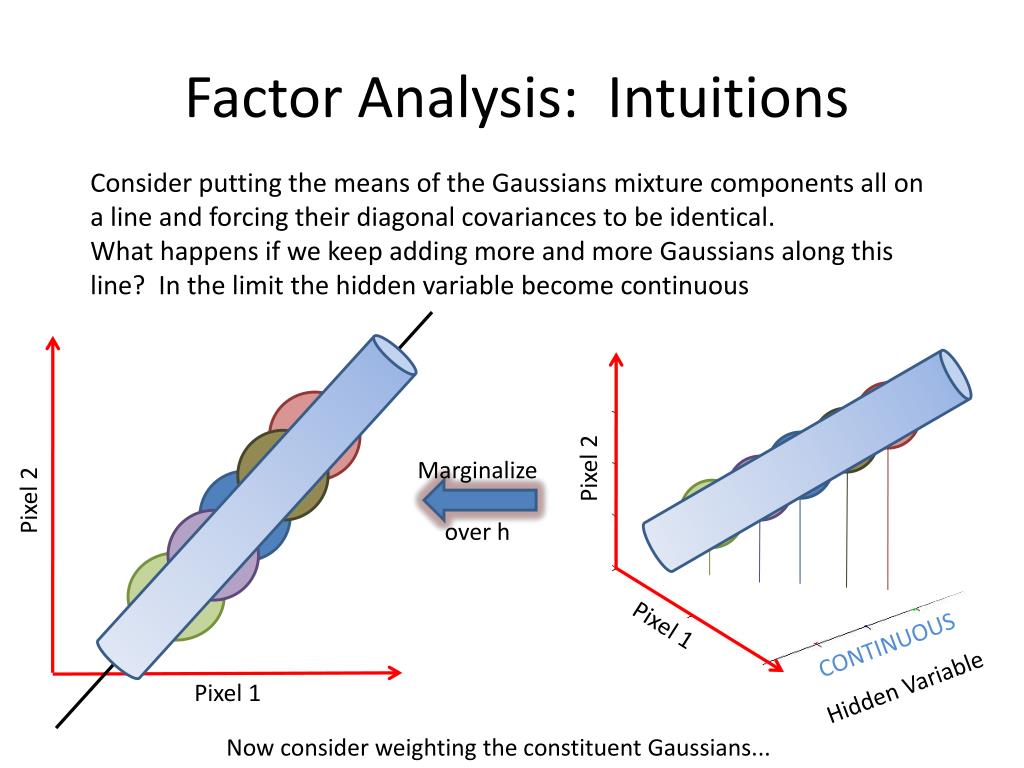 Factor Analysis: Intuitions

Consider putting the means of the Gaussians mixture components all on a line and forcing their diagonal covariances to be identical.
What happens if we keep adding more and more Gaussians along this line? In the limit the hidden variable become continuous

Pixel 2

Pixel 1

Marginalize

over h

Pixel 2

Pixel 1

CONTINUOUS

Hidden Variable

Now consider weighting the constituent Gaussians...